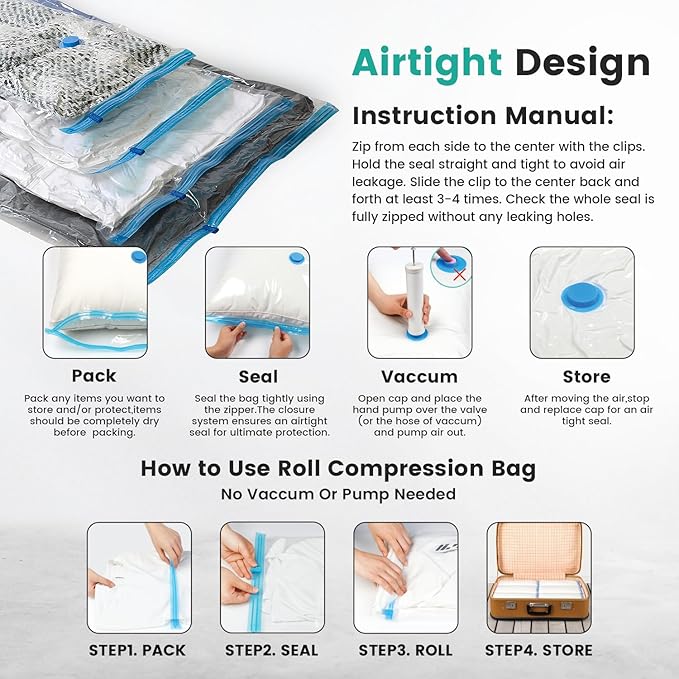 Airtight Design

Instruction Manual:

Zip from each side to the center with the clips. Hold the seal straight and tight to avoid air leakage. Slide the clip to the center back and forth at least 3-4 times. Check the whole seal is fully zipped without any leaking holes.

Pack

Pack any items you want to store and/or protect,items should be completely dry before packing.

Seal

Seal the bag tightly using the zipper.The closure system ensures an airtight seal for ultimate protection.

Vaccum

Open cap and place the hand pump over the valve (or the hose of vaccum) and pump air out.

Store

After moving the air,stop and replace cap for an air tight seal.

How to Use Roll Compression Bag

No Vaccum Or Pump Needed

STEP1. PACK

STEP2. SEAL

STEP3. ROLL

STEP4. STORE